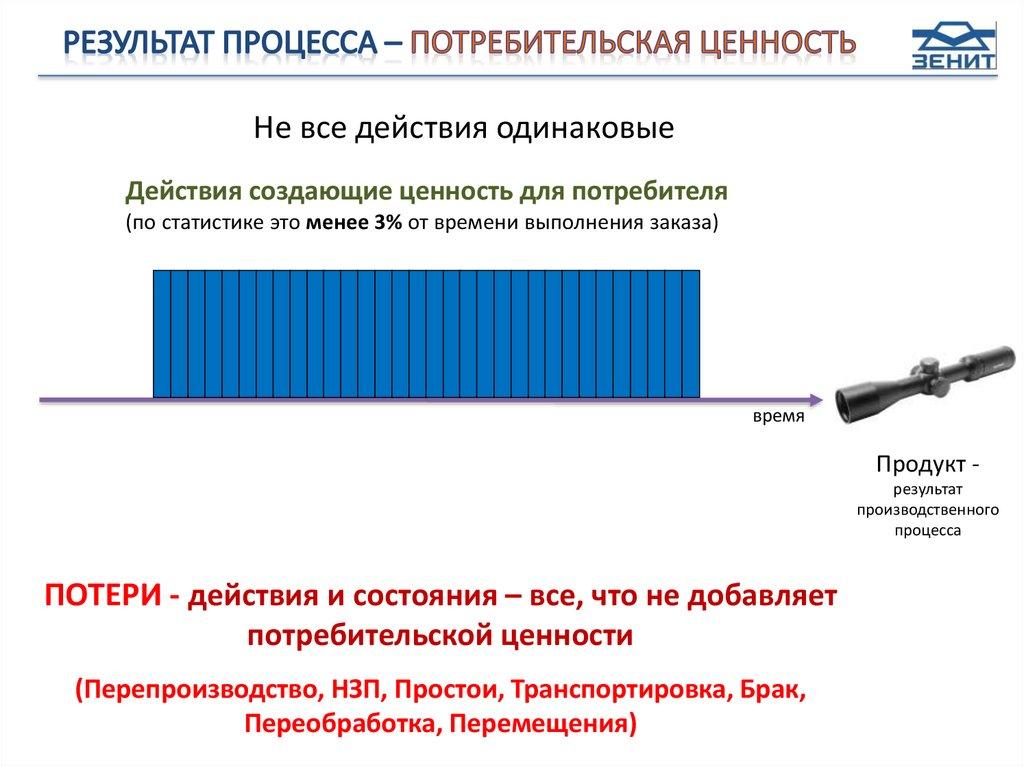 РЕЗУЛЬТАТ ПРОЦЕССА – ПОТРЕБИТЕЛЬСКАЯ ЦЕННОСТЬ

ЗЕНИТ

Не все действия одинаковые

Действия создающие ценность для потребителя
(по статистике это менее 3% от времени выполнения заказа)

время

Продукт - результат производственного процесса

ПОТЕРИ - действия и состояния – все, что не добавляет потребительской ценности

(Перепроизводство, НЗП, Простои, Транспортировка, Брак, Переобработка, Перемещения)